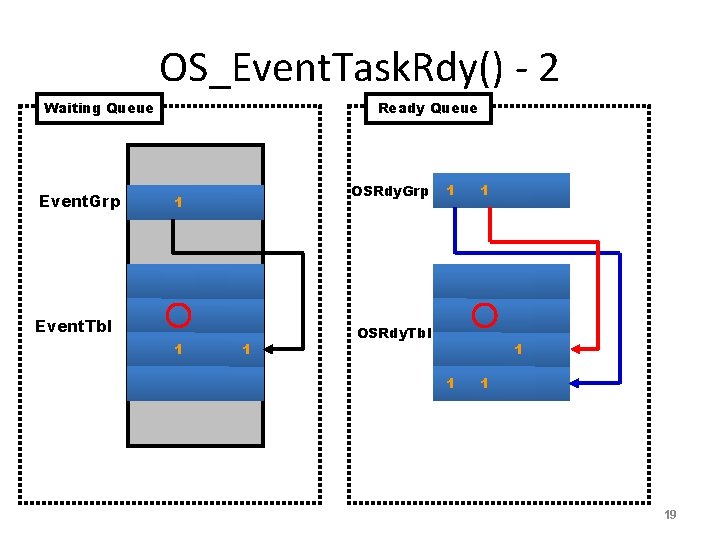 OS_EventTaskRdy() - 2

Waiting Queue

EventGrp 1

EventTbl

1 1

Ready Queue

OSRdyGrp 1 1

OSRdyTbl

1

1 1

19